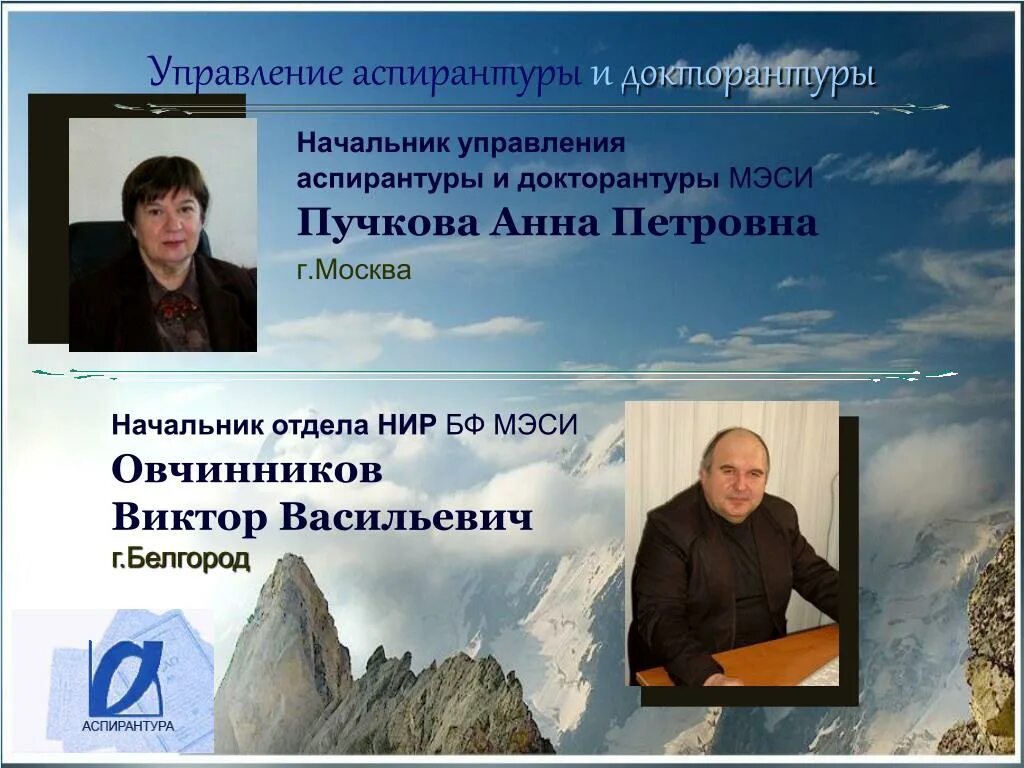 Управление аспирантуры и докторантуры

Начальник управления аспирантуры и докторантуры МЭСИ
Пучкова Анна Петровна
г.Москва

Начальник отдела НИР БФ МЭСИ
Овчинников Виктор Васильевич
г.Белгород

АСПИРАНТУРА